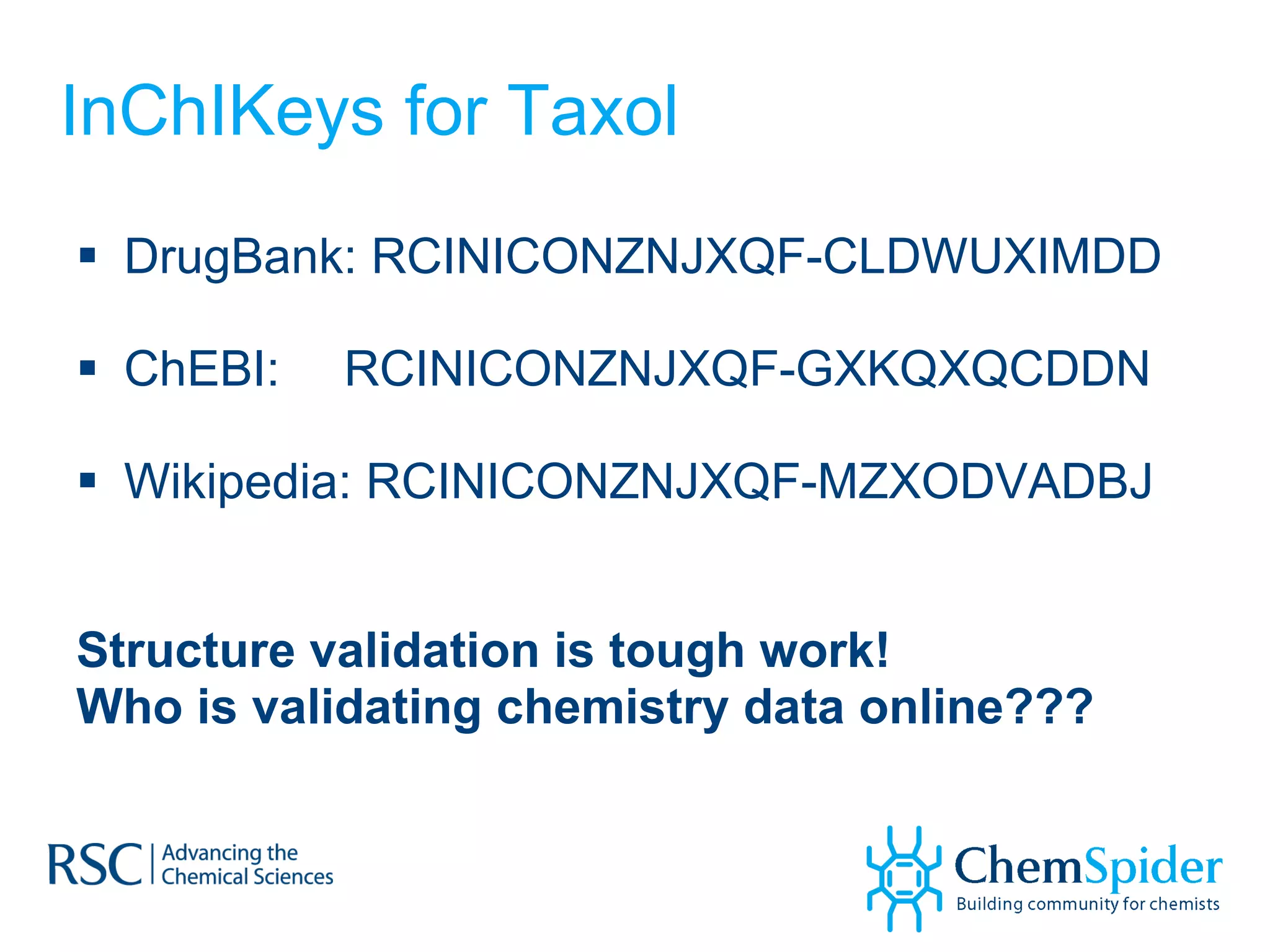 InChIKeys for Taxol

▪ DrugBank: RCINICONZNJXQF-CLDWUXIMDD

▪ ChEBI: RCINICONZNJXQF-GXKQXQCDDN

▪ Wikipedia: RCINICONZNJXQF-MZXODVADBJ

Structure validation is tough work!
Who is validating chemistry data online???

RSC | Advancing the Chemical Sciences

ChemSpider
Building community for chemists